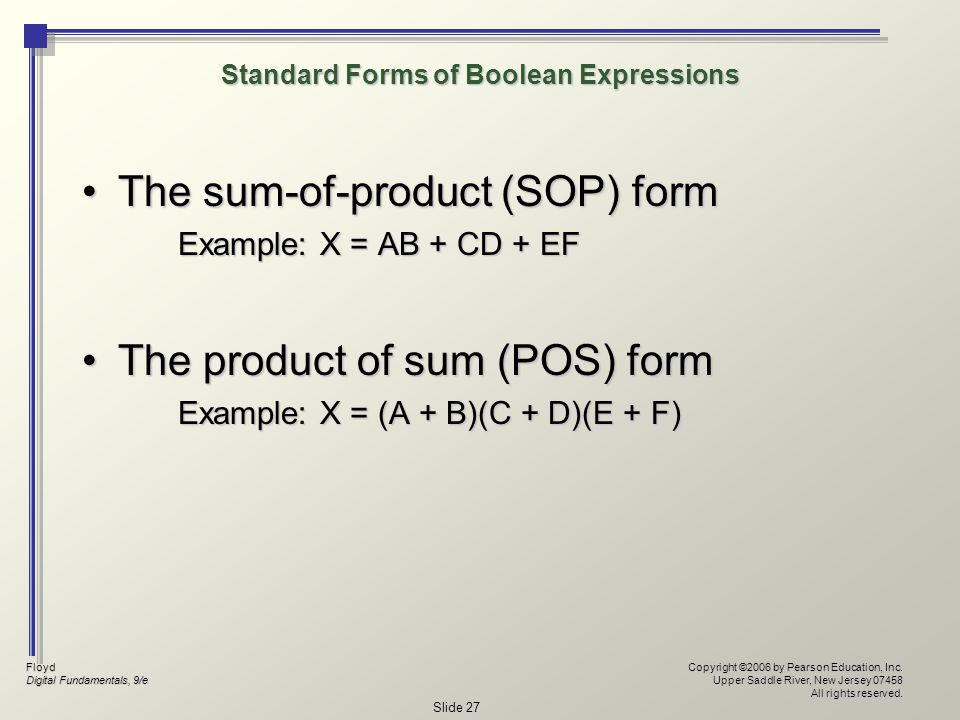 Standard Forms of Boolean Expressions

• The sum-of-product (SOP) form
Example: $X = AB + CD + EF$

• The product of sum (POS) form
Example: $X = (A + B)(C + D)(E + F)$

Floyd
Digital Fundamentals, 9/e

Copyright ©2006 by Pearson Education, Inc.
Upper Saddle River, New Jersey 07458
All rights reserved.

Slide 27